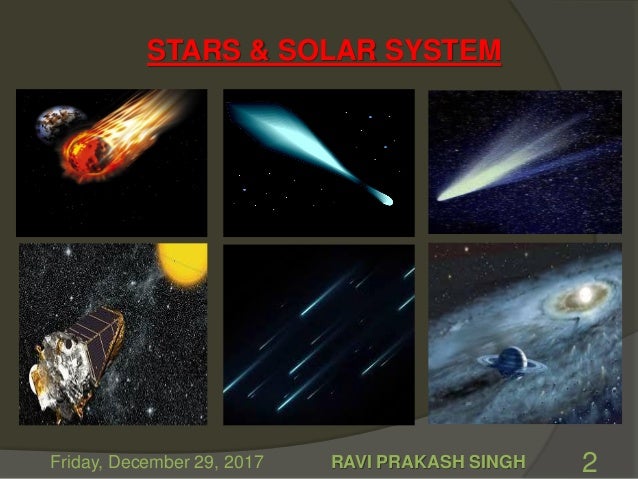 STARS & SOLAR SYSTEM

Friday, December 29, 2017

RAVI PRAKASH SINGH

2